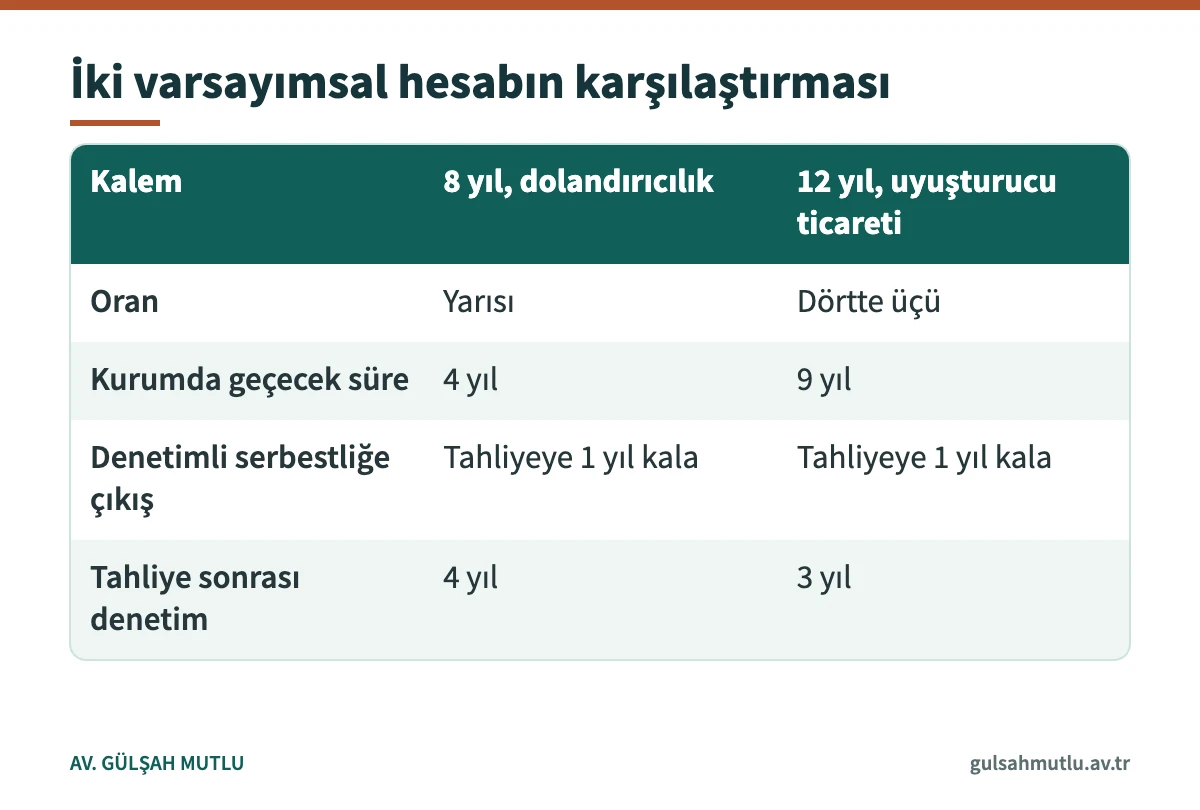 İki varsayımsal hesabın karşılaştırması

| Kalem | 8 yıl, dolandırıcılık | 12 yıl, uyuşturucu ticareti |
|---|---|---|
| Oran | Yarısı | Dörtte üçü |
| Kurumda geçecek süre | 4 yıl | 9 yıl |
| Denetimli serbestliğe çıkış | Tahliyeye 1 yıl kala | Tahliyeye 1 yıl kala |
| Tahliye sonrası denetim | 4 yıl | 3 yıl |

AV. GÜLŞAH MUTLU

gulsahmutlu.av.tr